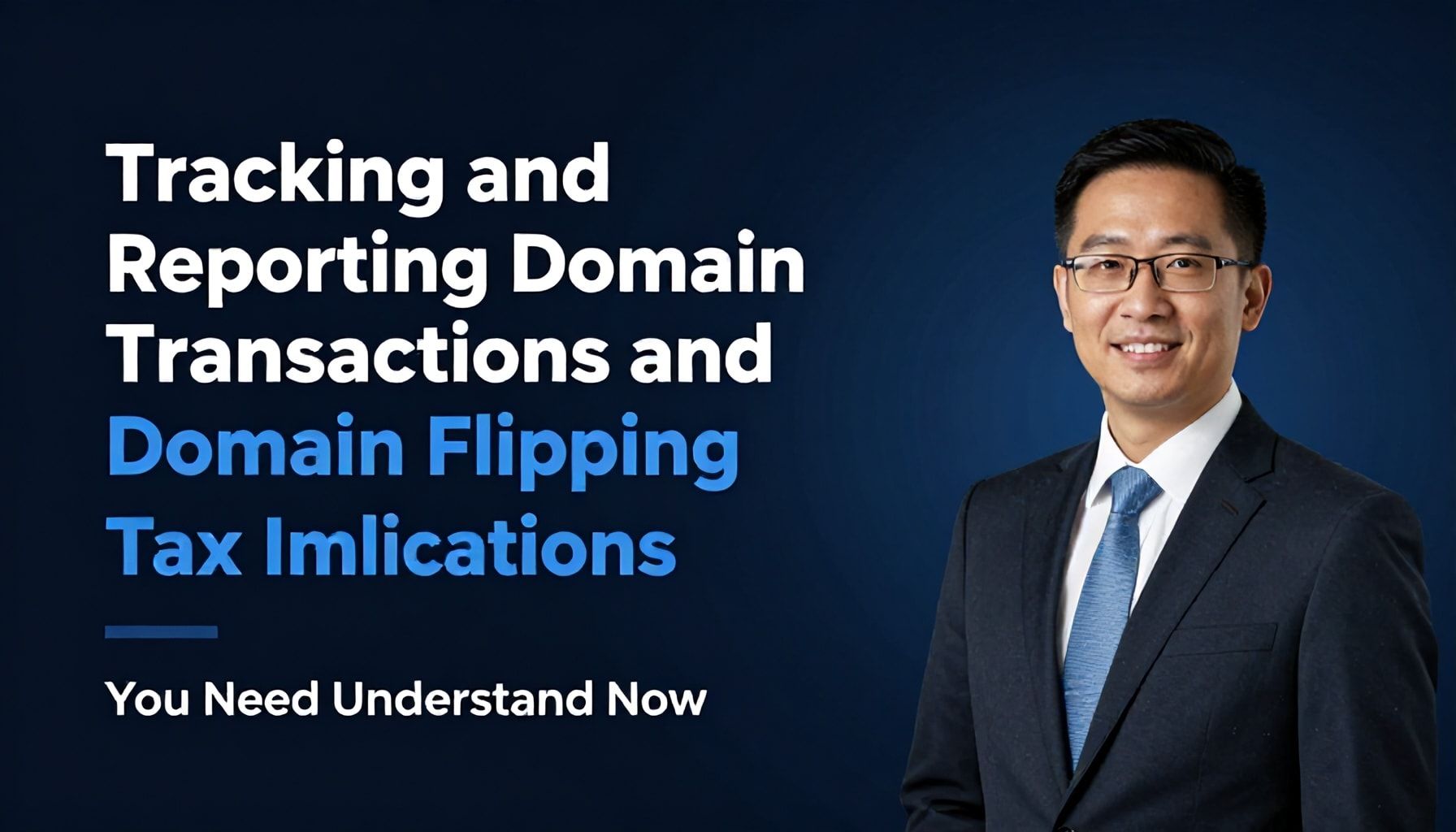 Tracking and Reporting Domain Transactions and Domain Flipping Tax Imlications

You Need Understand Now